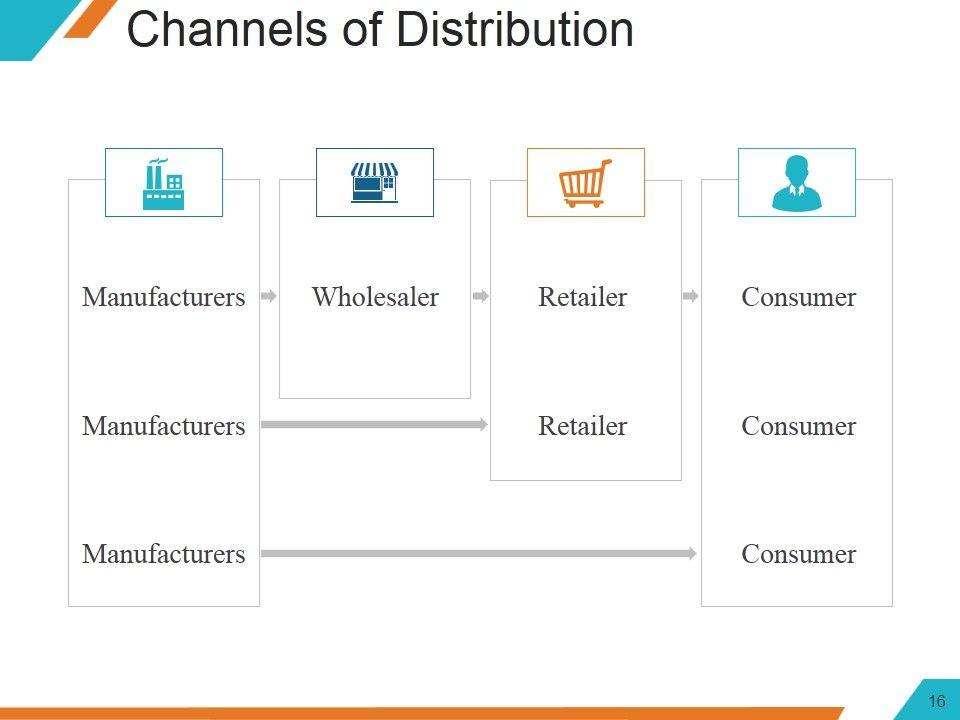 Channels of Distribution

Manufacturers

Wholesaler

Retailer

Consumer

Manufacturers

Retailer

Consumer

Manufacturers

Consumer

16